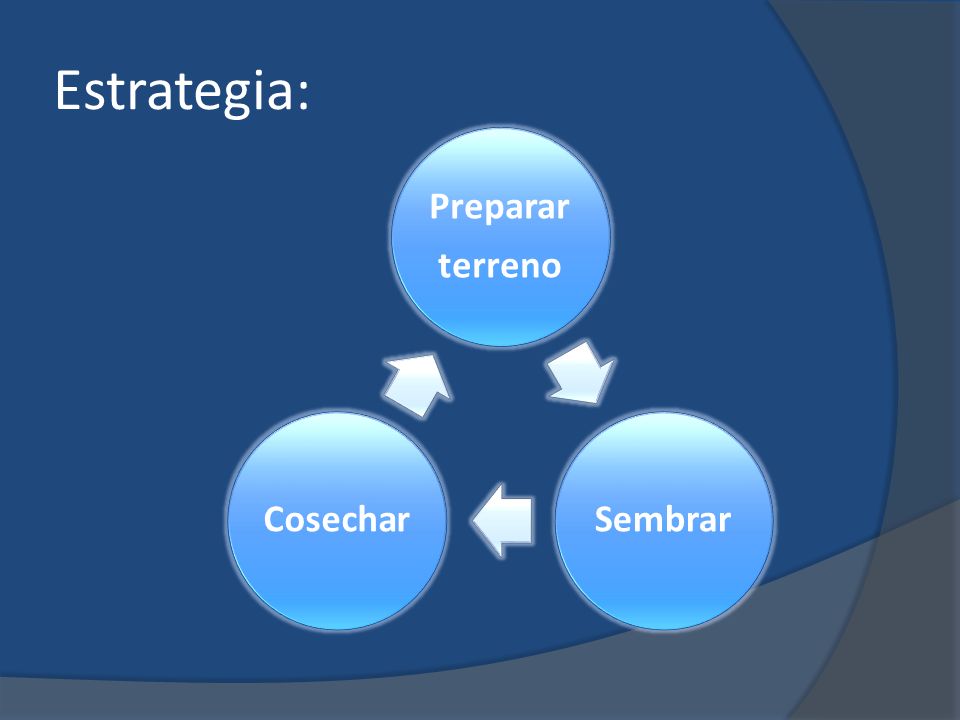 Estrategia:

Preparar terreno

Sembrar

Cosechar